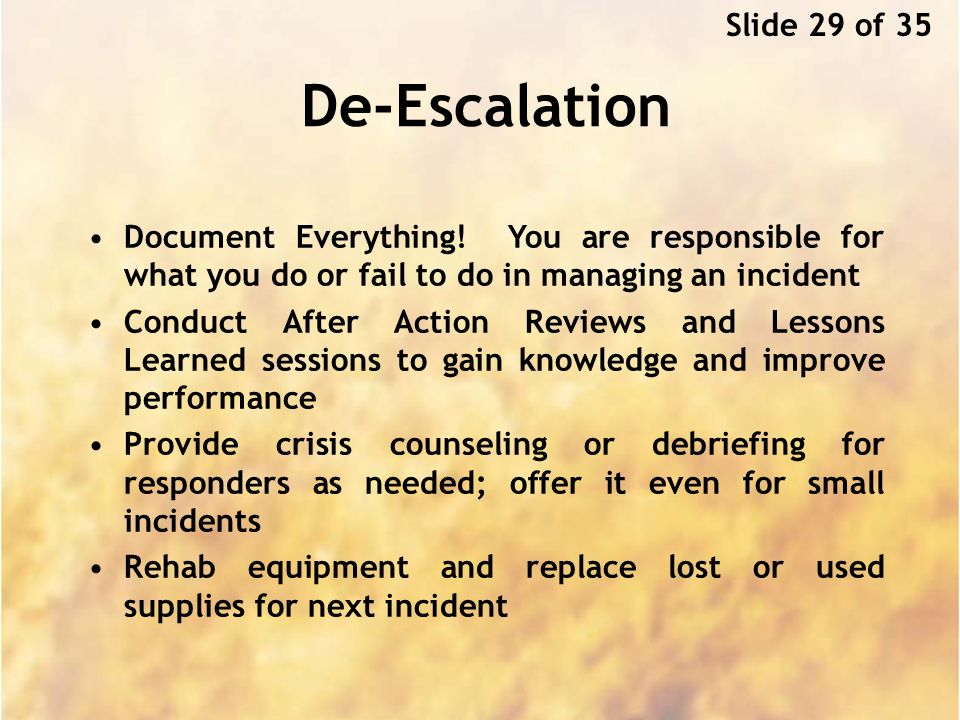 Slide 29 of 35

De-Escalation

• Document Everything! You are responsible for what you do or fail to do in managing an incident
• Conduct After Action Reviews and Lessons Learned sessions to gain knowledge and improve performance
• Provide crisis counseling or debriefing for responders as needed; offer it even for small incidents
• Rehab equipment and replace lost or used supplies for next incident